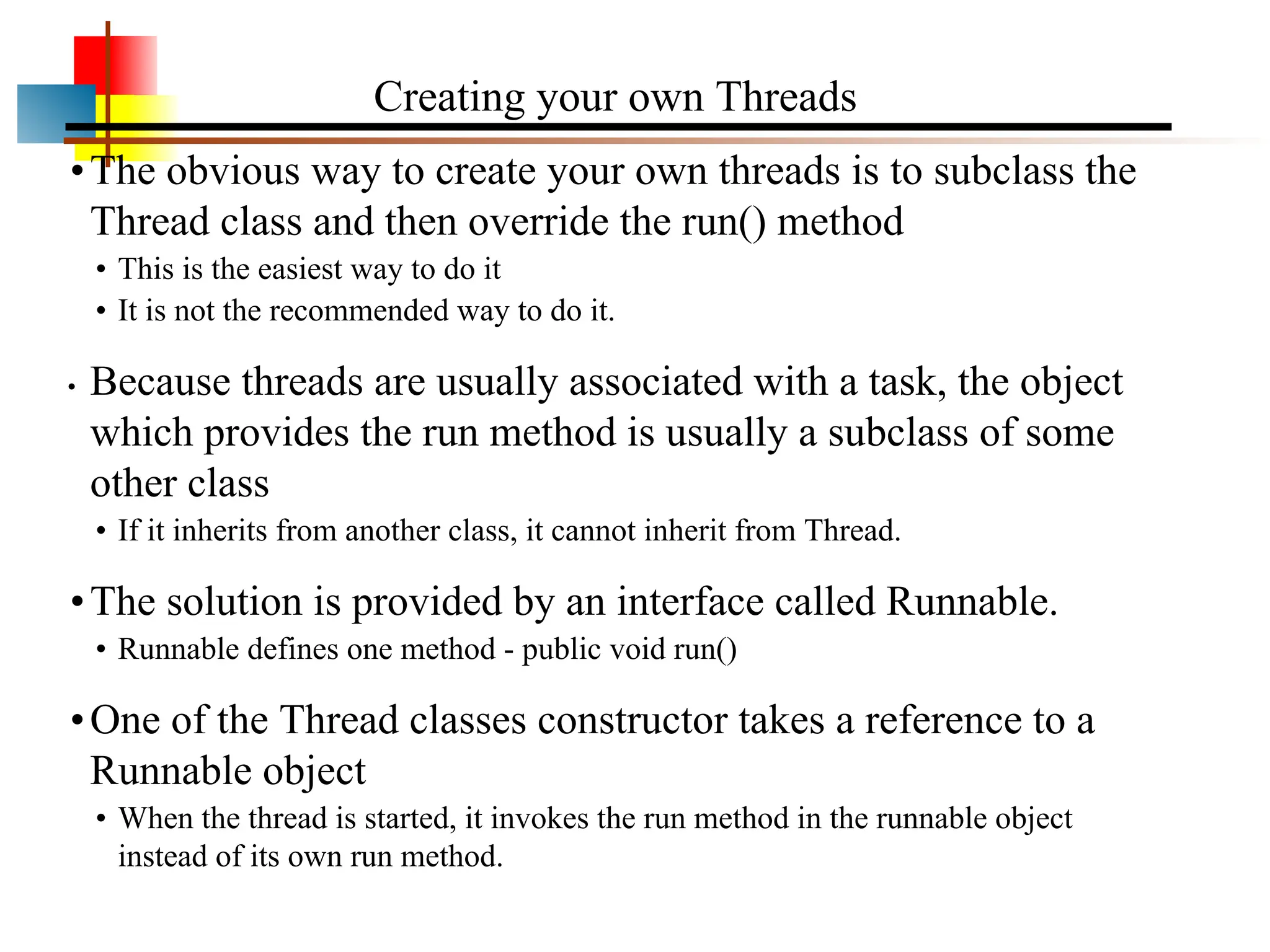 Creating your own Threads

• The obvious way to create your own threads is to subclass the Thread class and then override the run() method
  • This is the easiest way to do it
  • It is not the recommended way to do it.

• Because threads are usually associated with a task, the object which provides the run method is usually a subclass of some other class
  • If it inherits from another class, it cannot inherit from Thread.

• The solution is provided by an interface called Runnable.
  • Runnable defines one method - public void run()

• One of the Thread classes constructor takes a reference to a Runnable object
  • When the thread is started, it invokes the run method in the runnable object instead of its own run method.